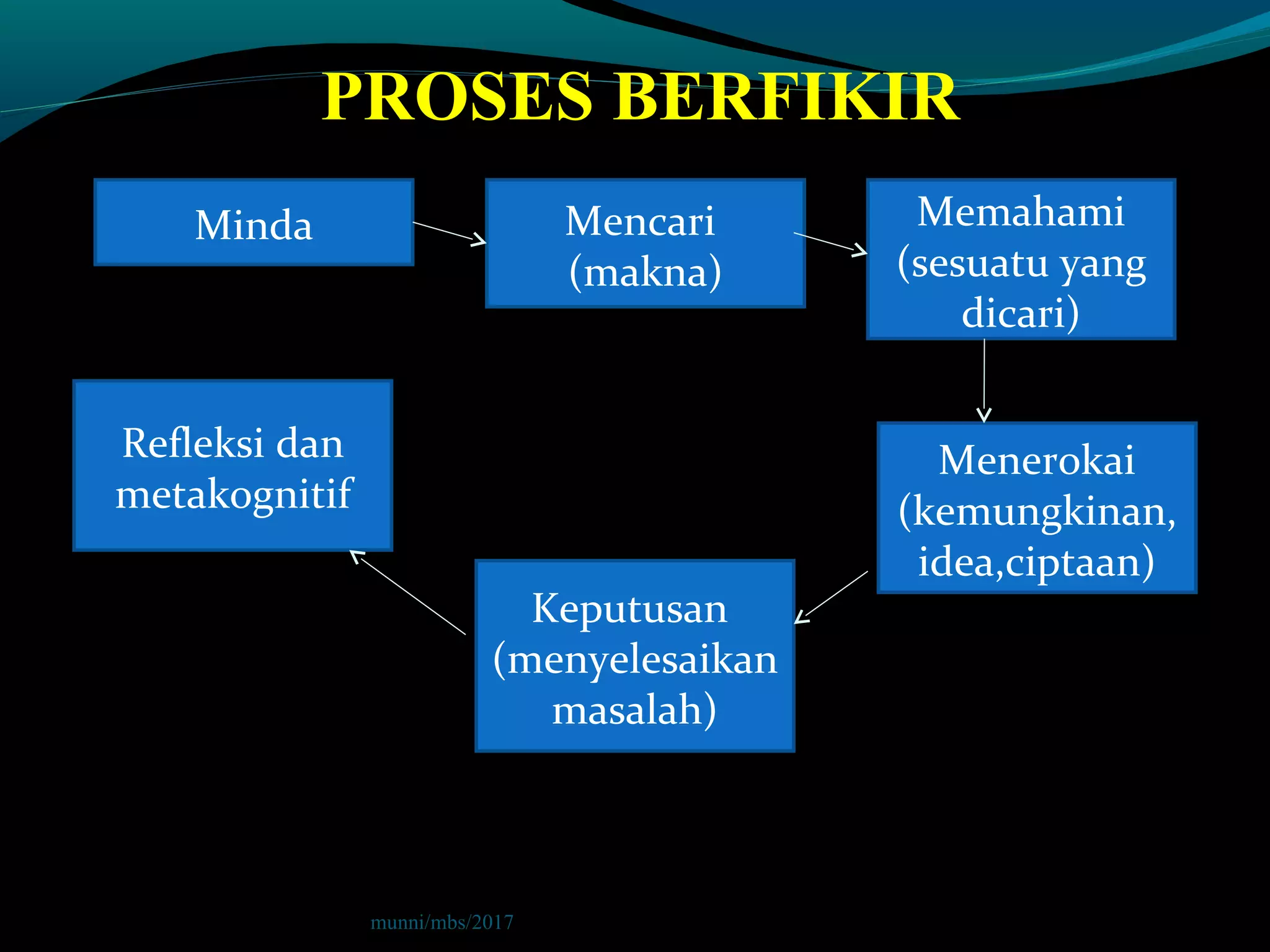 PROSES BERFIKIR

Minda

Mencari (makna)

Memahami (sesuatu yang dicari)

Menerokai (kemungkinan, idea,ciptaan)

Keputusan (menyelesaikan masalah)

Refleksi dan metakognitif

munni/mbs/2017